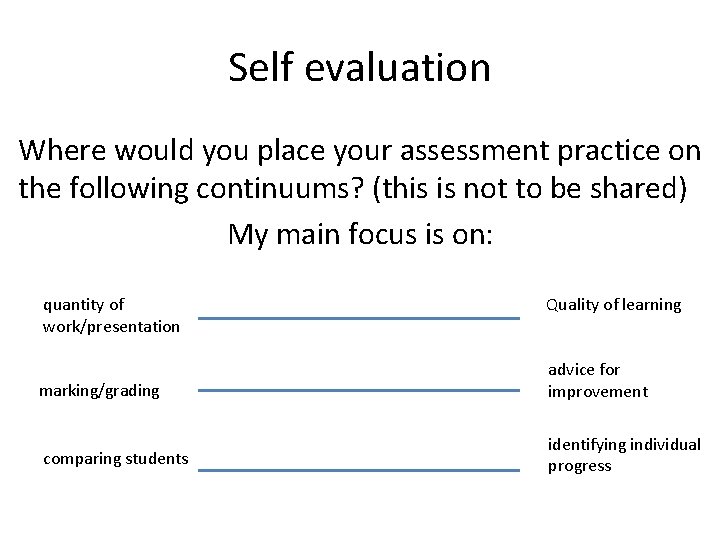 Self evaluation

Where would you place your assessment practice on the following continuums? (this is not to be shared)

My main focus is on:

quantity of work/presentation

Quality of learning

marking/grading

advice for improvement

comparing students

identifying individual progress